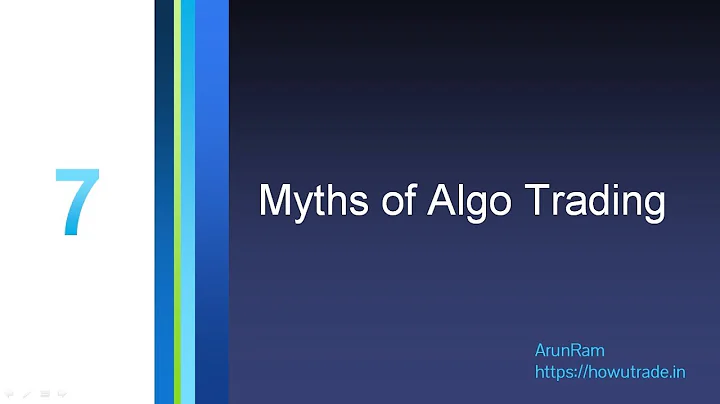 7

Myths of Algo Trading

ArunRam
https://howutrade.in